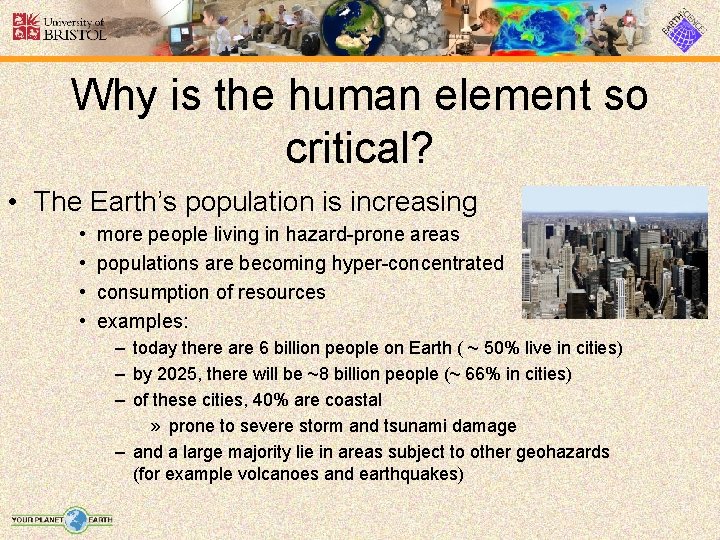 University of BRISTOL

EARTH SCIENCES

Why is the human element so critical?

• The Earth's population is increasing
  • more people living in hazard-prone areas
  • populations are becoming hyper-concentrated
  • consumption of resources
  • examples:
    – today there are 6 billion people on Earth ( ~ 50% live in cities)
    – by 2025, there will be ~8 billion people (~ 66% in cities)
    – of these cities, 40% are coastal
      » prone to severe storm and tsunami damage
    – and a large majority lie in areas subject to other geohazards (for example volcanoes and earthquakes)

YOUR PLANET EARTH